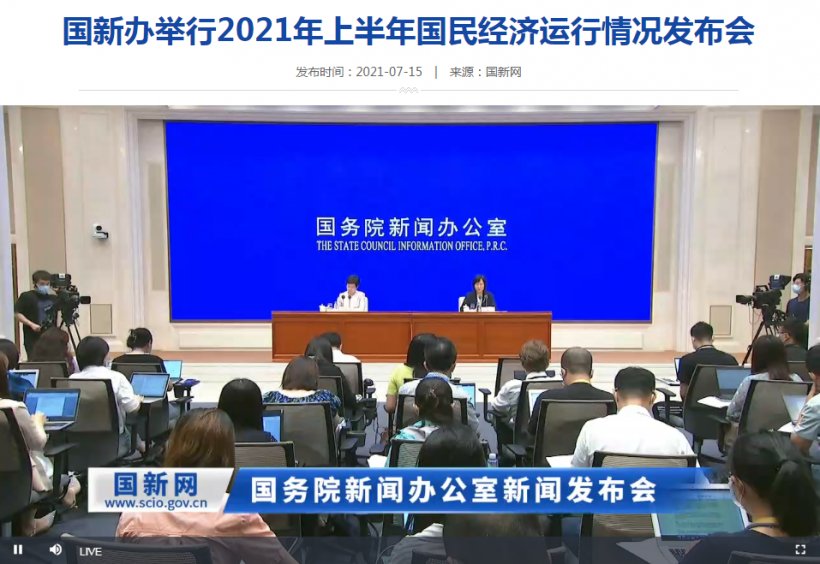 国新办举行2021年上半年国民经济运行情况发布会

发布时间：2021-07-15 | 来源：国新网

国务院新闻办公室
THE STATE COUNCIL INFORMATION OFFICE, P.R.C.

国新网
www.scio.gov.cn

国务院新闻办公室新闻发布会

LIVE